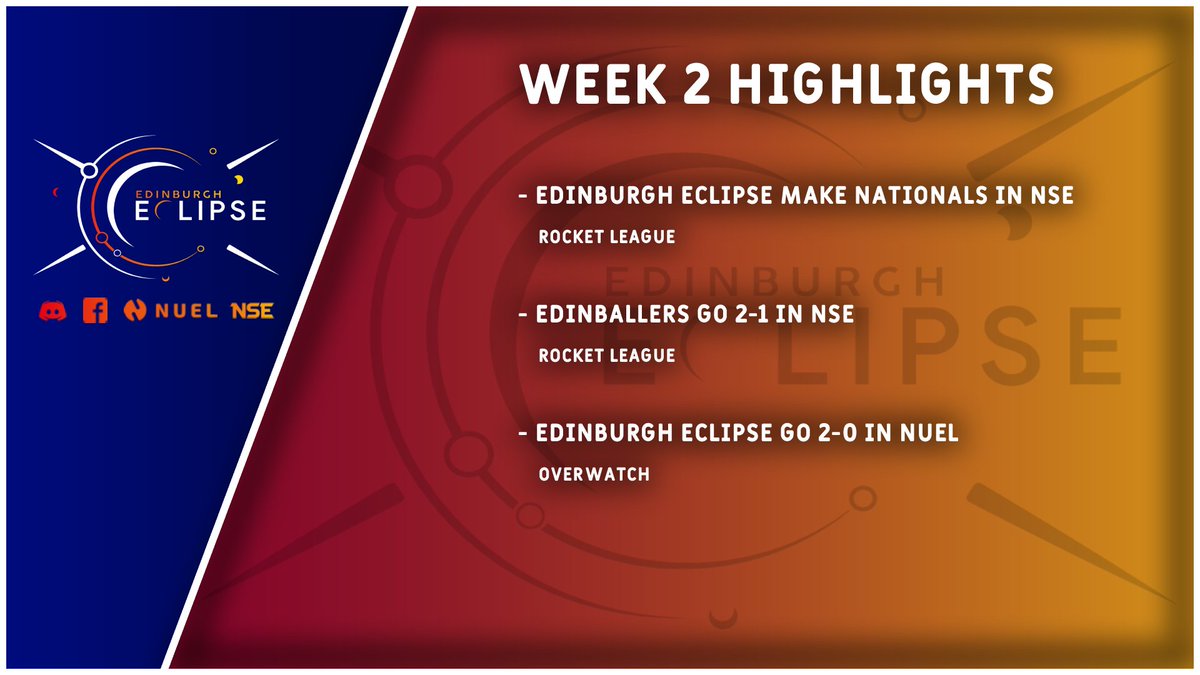 EDINBURGH
ECLIPSE

NUEL NSE

WEEK 2 HIGHLIGHTS

- EDINBURGH ECLIPSE MAKE NATIONALS IN NSE
ROCKET LEAGUE

- EDINBALLERS GO 2-1 IN NSE
ROCKET LEAGUE

- EDINBURGH ECLIPSE GO 2-0 IN NUEL
OVERWATCH

EDINBURGH
ECLIPSE